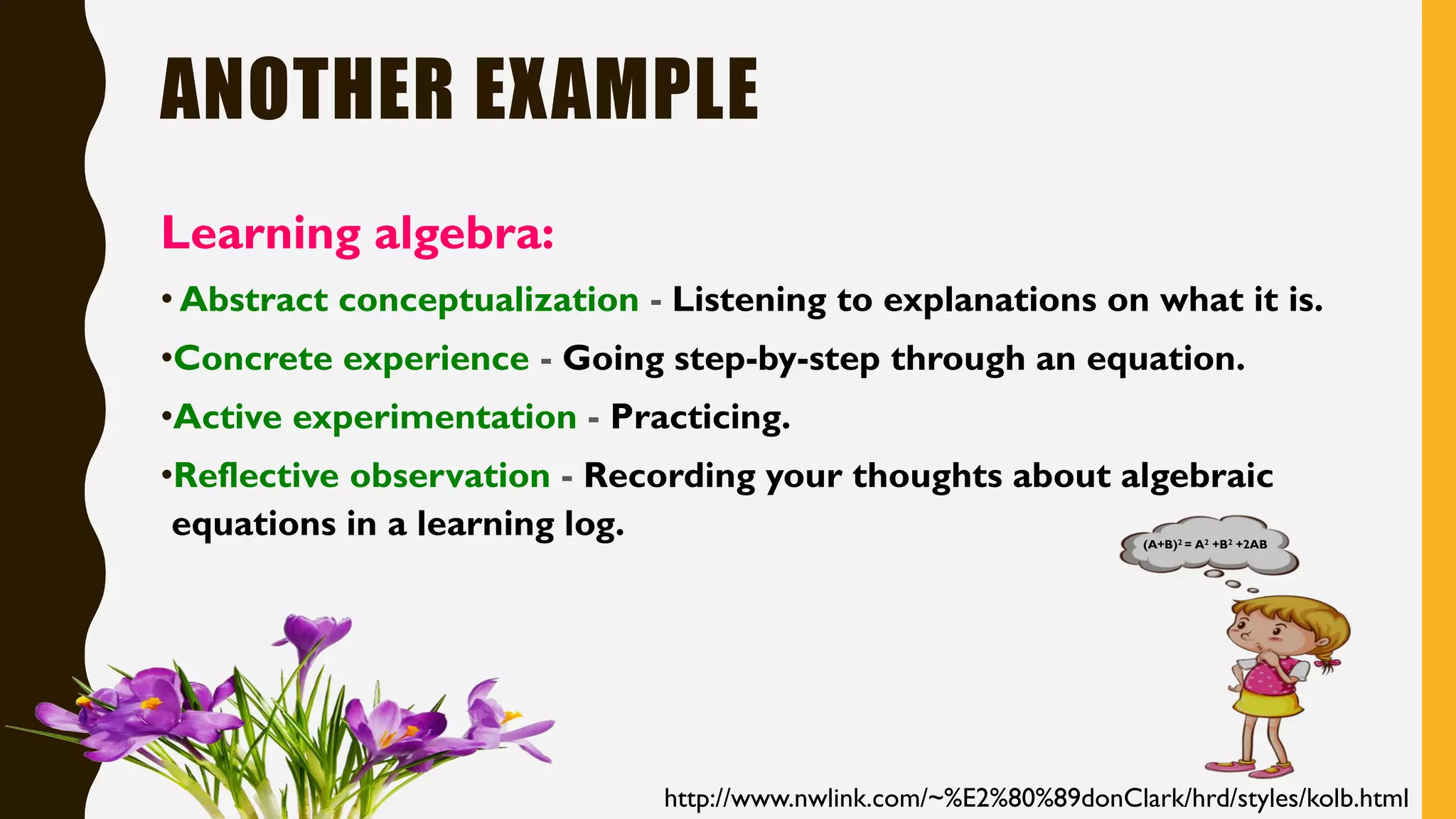 ANOTHER EXAMPLE

Learning algebra:

• Abstract conceptualization - Listening to explanations on what it is.

•Concrete experience - Going step-by-step through an equation.

•Active experimentation - Practicing.

•Reflective observation - Recording your thoughts about algebraic equations in a learning log.

$(A+B)^2 = A^2 + B^2 + 2AB$

http://www.nwlink.com/~%E2%80%89donClark/hrd/styles/kolb.html